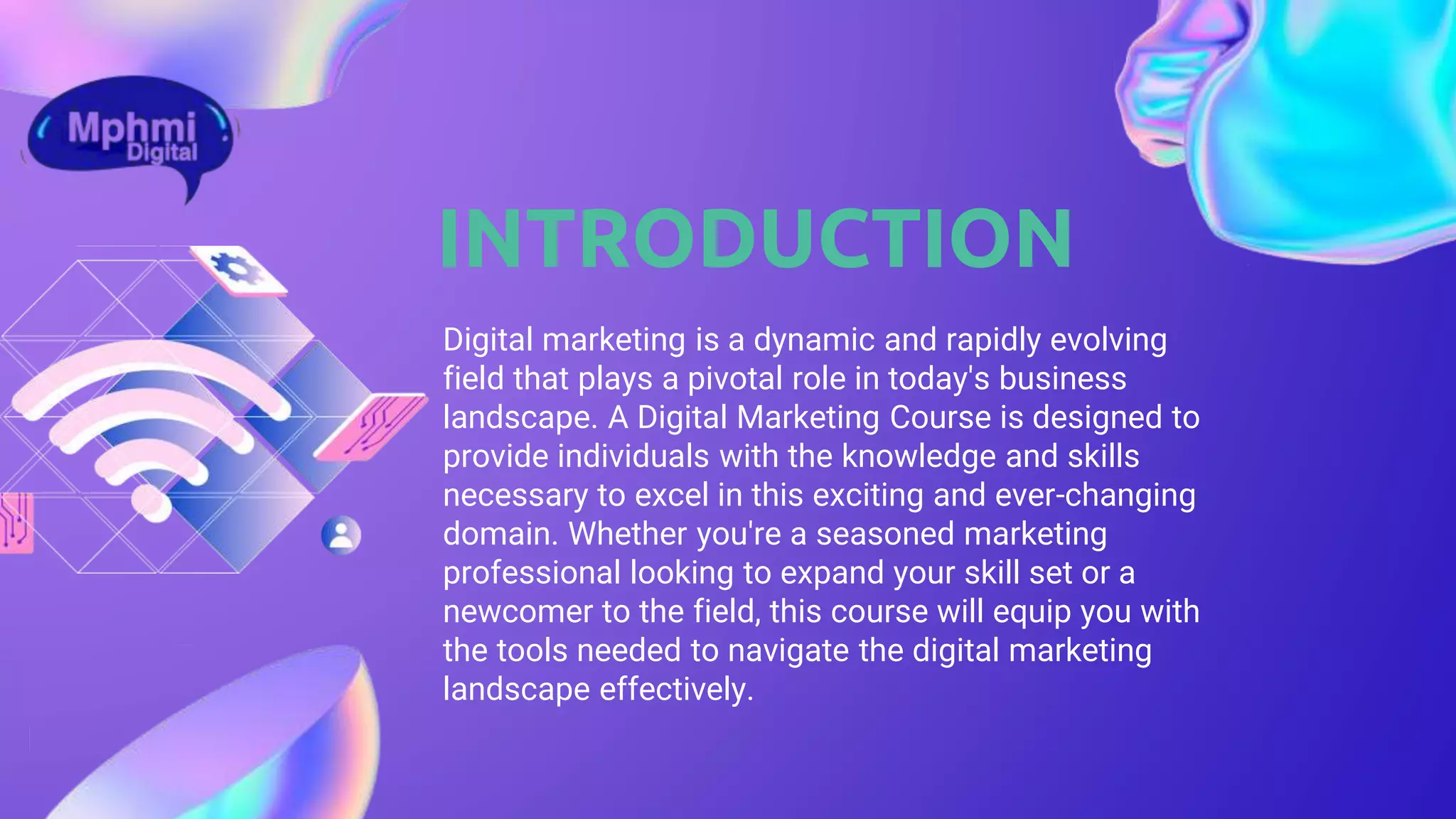 Mphmi Digital

INTRODUCTION

Digital marketing is a dynamic and rapidly evolving field that plays a pivotal role in today's business landscape. A Digital Marketing Course is designed to provide individuals with the knowledge and skills necessary to excel in this exciting and ever-changing domain. Whether you're a seasoned marketing professional looking to expand your skill set or a newcomer to the field, this course will equip you with the tools needed to navigate the digital marketing landscape effectively.